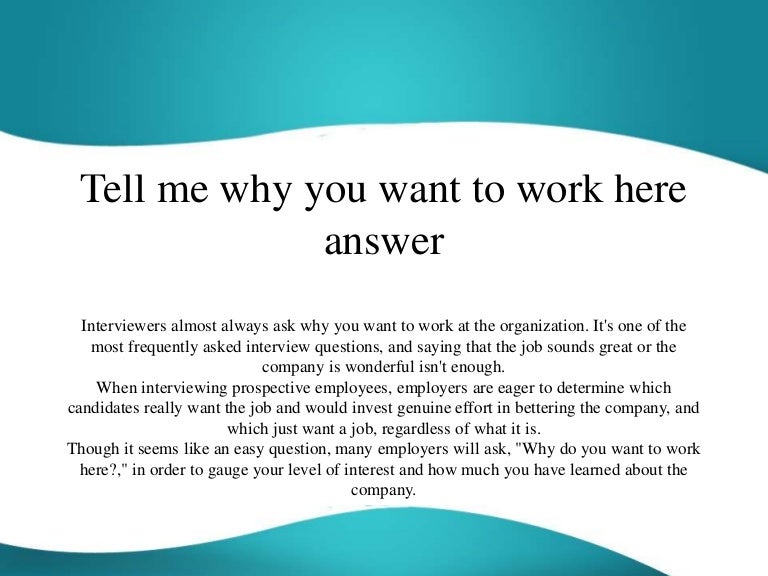 Tell me why you want to work here answer

Interviewers almost always ask why you want to work at the organization. It's one of the most frequently asked interview questions, and saying that the job sounds great or the company is wonderful isn't enough.

When interviewing prospective employees, employers are eager to determine which candidates really want the job and would invest genuine effort in bettering the company, and which just want a job, regardless of what it is.

Though it seems like an easy question, many employers will ask, "Why do you want to work here?," in order to gauge your level of interest and how much you have learned about the company.